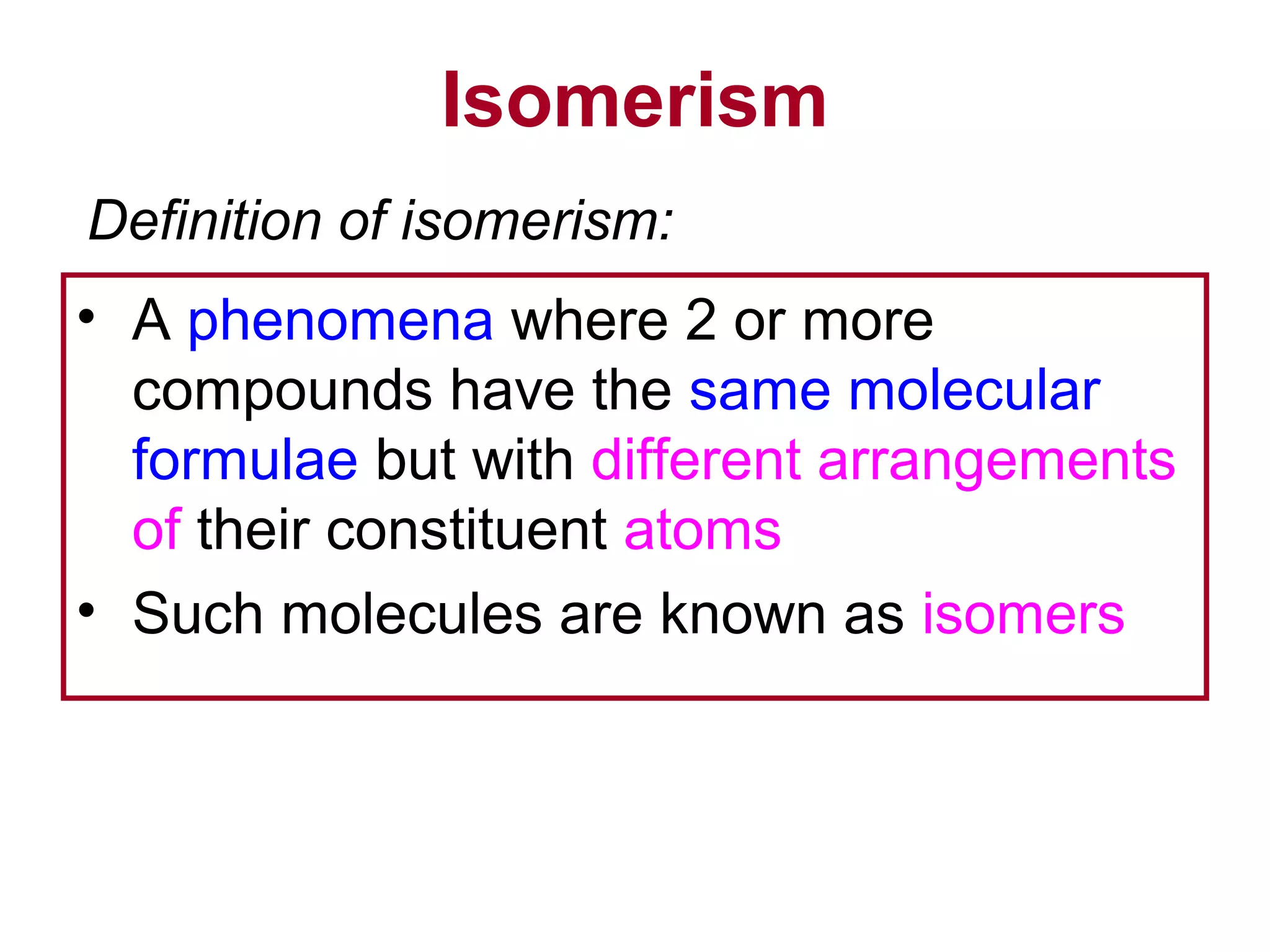 Isomerism

Definition of isomerism:

• A phenomena where 2 or more compounds have the same molecular formulae but with different arrangements of their constituent atoms
• Such molecules are known as isomers